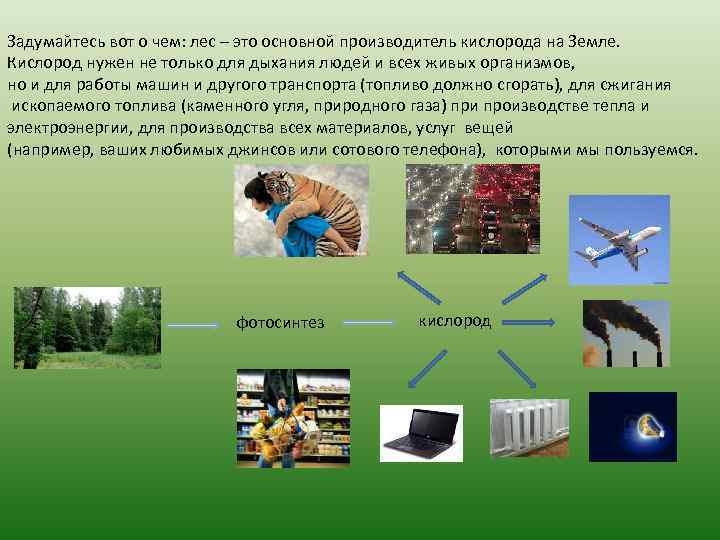 Задумайтесь вот о чем: лес – это основной производитель кислорода на Земле. Кислород нужен не только для дыхания людей и всех живых организмов, но и для работы машин и другого транспорта (топливо должно сгорать), для сжигания ископаемого топлива (каменного угля, природного газа) при производстве тепла и электроэнергии, для производства всех материалов, услуг вещей (например, ваших любимых джинсов или сотового телефона), которыми мы пользуемся.

фотосинтез

кислород